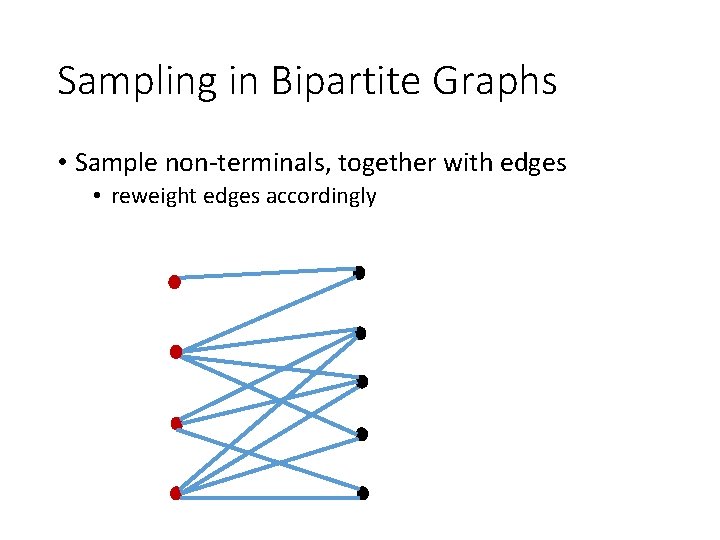 Sampling in Bipartite Graphs

• Sample non-terminals, together with edges
  • reweight edges accordingly